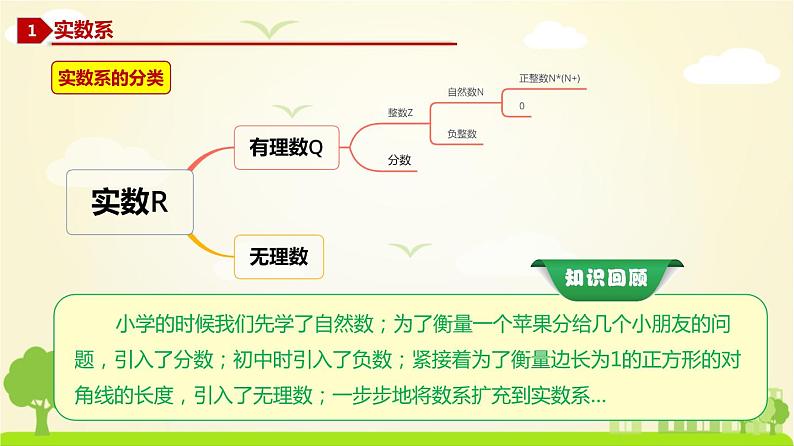 1 实数系

实数系的分类

实数R

有理数Q

整数Z

自然数N

正整数N*(N+)

0

负整数

分数

无理数

知识回顾

小学的时候我们先学了自然数；为了衡量一个苹果分给几个小朋友的问题，引入了分数；初中时引入了负数；紧接着为了衡量边长为1的正方形的对角线的长度，引入了无理数；一步步地将数系扩充到实数系...